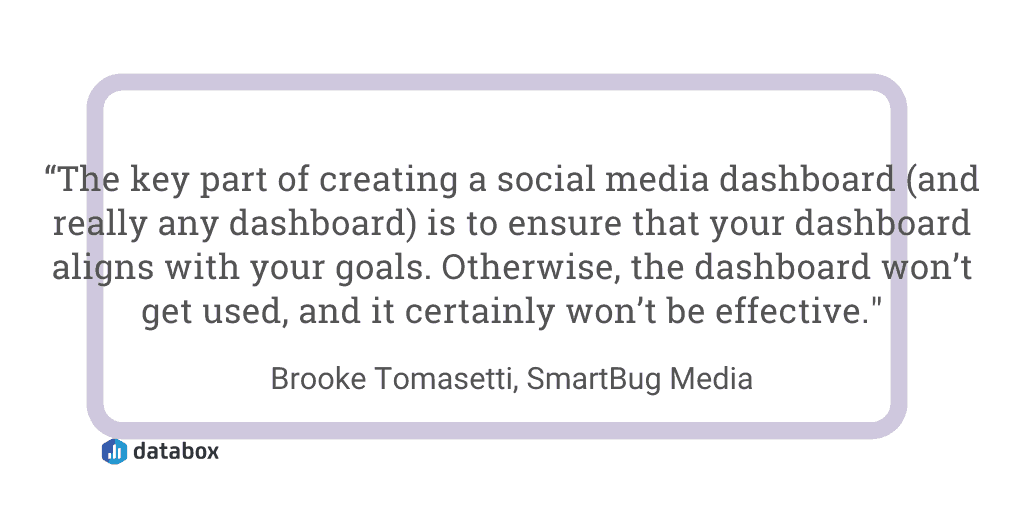 “The key part of creating a social media dashboard (and really any dashboard) is to ensure that your dashboard aligns with your goals. Otherwise, the dashboard won’t get used, and it certainly won’t be effective."

Brooke Tomasetti, SmartBug Media

databox